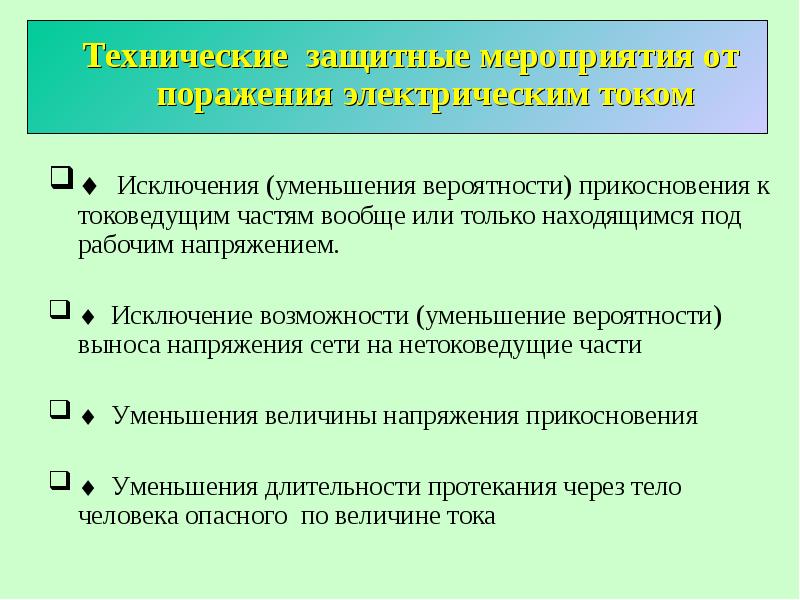 Технические защитные мероприятия от поражения электрическим током

♦ Исключения (уменьшения вероятности) прикосновения к токоведущим частям вообще или только находящимся под рабочим напряжением.

♦ Исключение возможности (уменьшение вероятности) выноса напряжения сети на нетоковедущие части

♦ Уменьшения величины напряжения прикосновения

♦ Уменьшения длительности протекания через тело человека опасного по величине тока